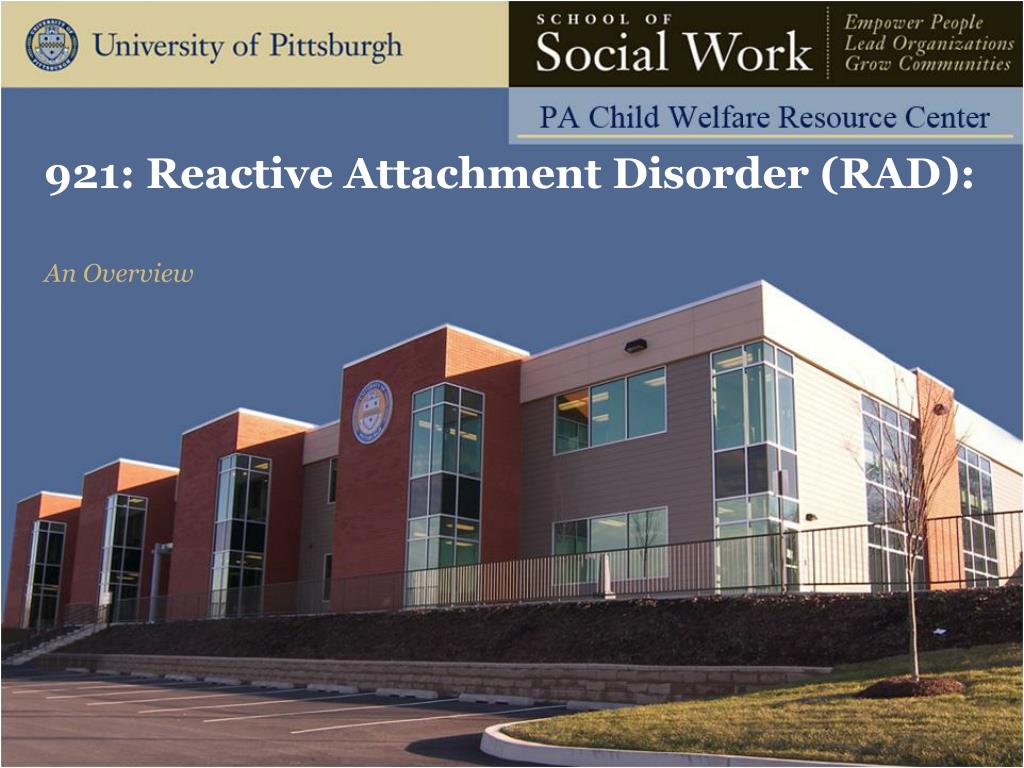 University of Pittsburgh

SCHOOL OF
Social Work

Empower People
Lead Organizations
Grow Communities

PA Child Welfare Resource Center

921: Reactive Attachment Disorder (RAD):

An Overview